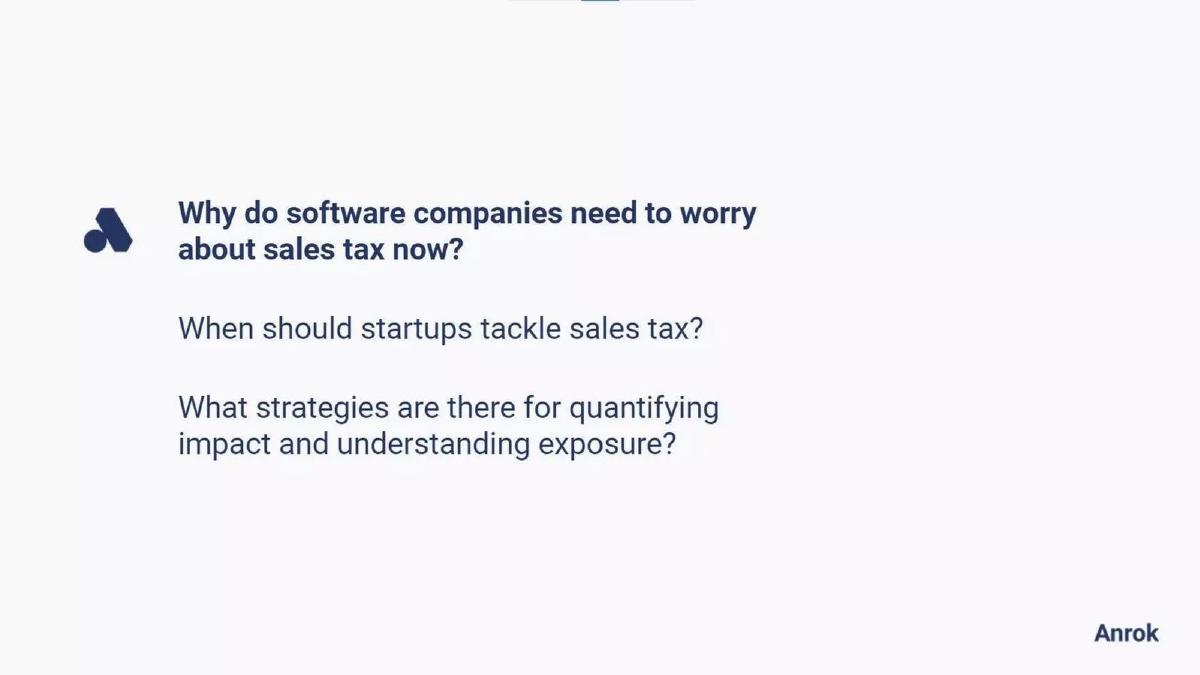 Why do software companies need to worry about sales tax now?

When should startups tackle sales tax?

What strategies are there for quantifying impact and understanding exposure?

Anrok